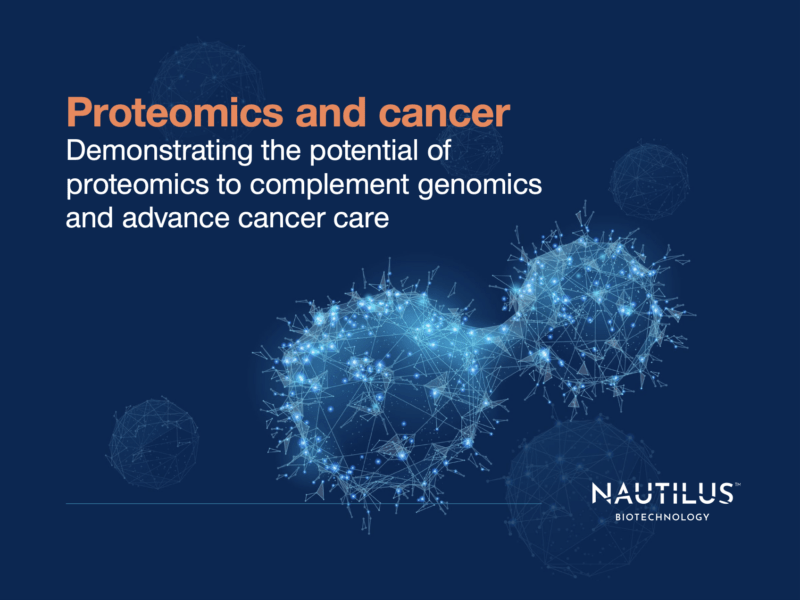 Proteomics and cancer
Demonstrating the potential of proteomics to complement genomics and advance cancer care

NAUTILUS™
BIOTECHNOLOGY